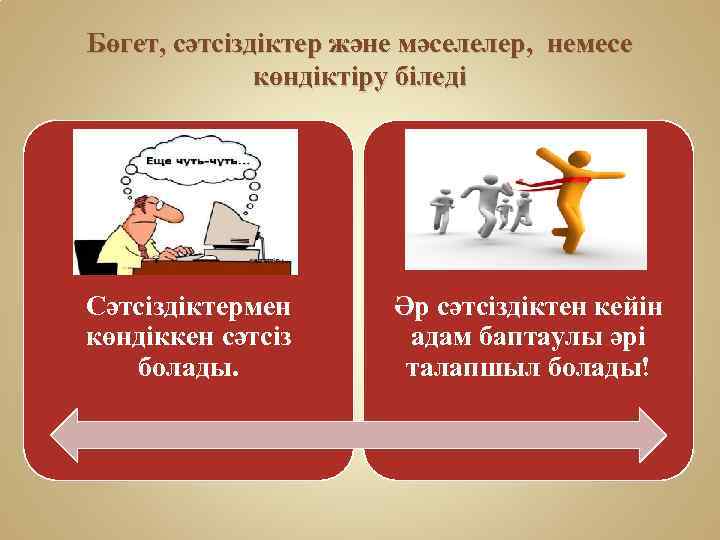 Бөгет, сәтсіздіктер және мәселелер, немесе көндіктіру біледі

Еще чуть-чуть...

Сәтсіздіктермен көндіккен сәтсіз болады.

Әр сәтсіздіктен кейін адам баптаулы әрі талапшыл болады!